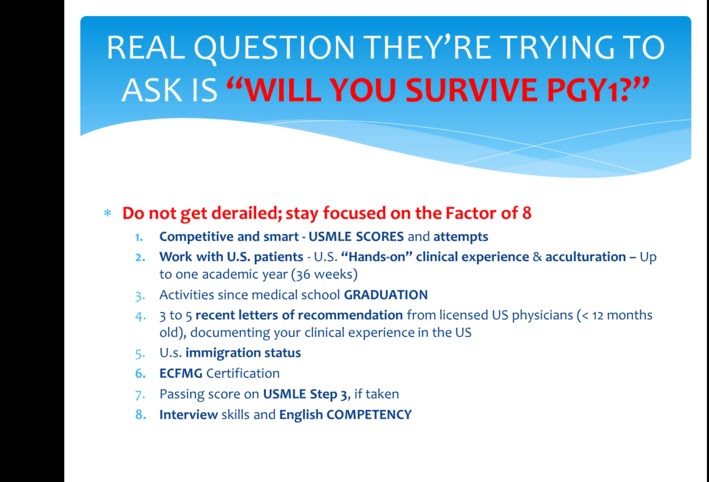 REAL QUESTION THEY'RE TRYING TO ASK IS "WILL YOU SURVIVE PGY1?"

* Do not get derailed; stay focused on the Factor of 8

1. Competitive and smart - USMLE SCORES and attempts
2. Work with U.S. patients - U.S. "Hands-on" clinical experience & acculturation – Up to one academic year (36 weeks)
3. Activities since medical school GRADUATION
4. 3 to 5 recent letters of recommendation from licensed US physicians (< 12 months old), documenting your clinical experience in the US
5. U.s. immigration status
6. ECFMG Certification
7. Passing score on USMLE Step 3, if taken
8. Interview skills and English COMPETENCY